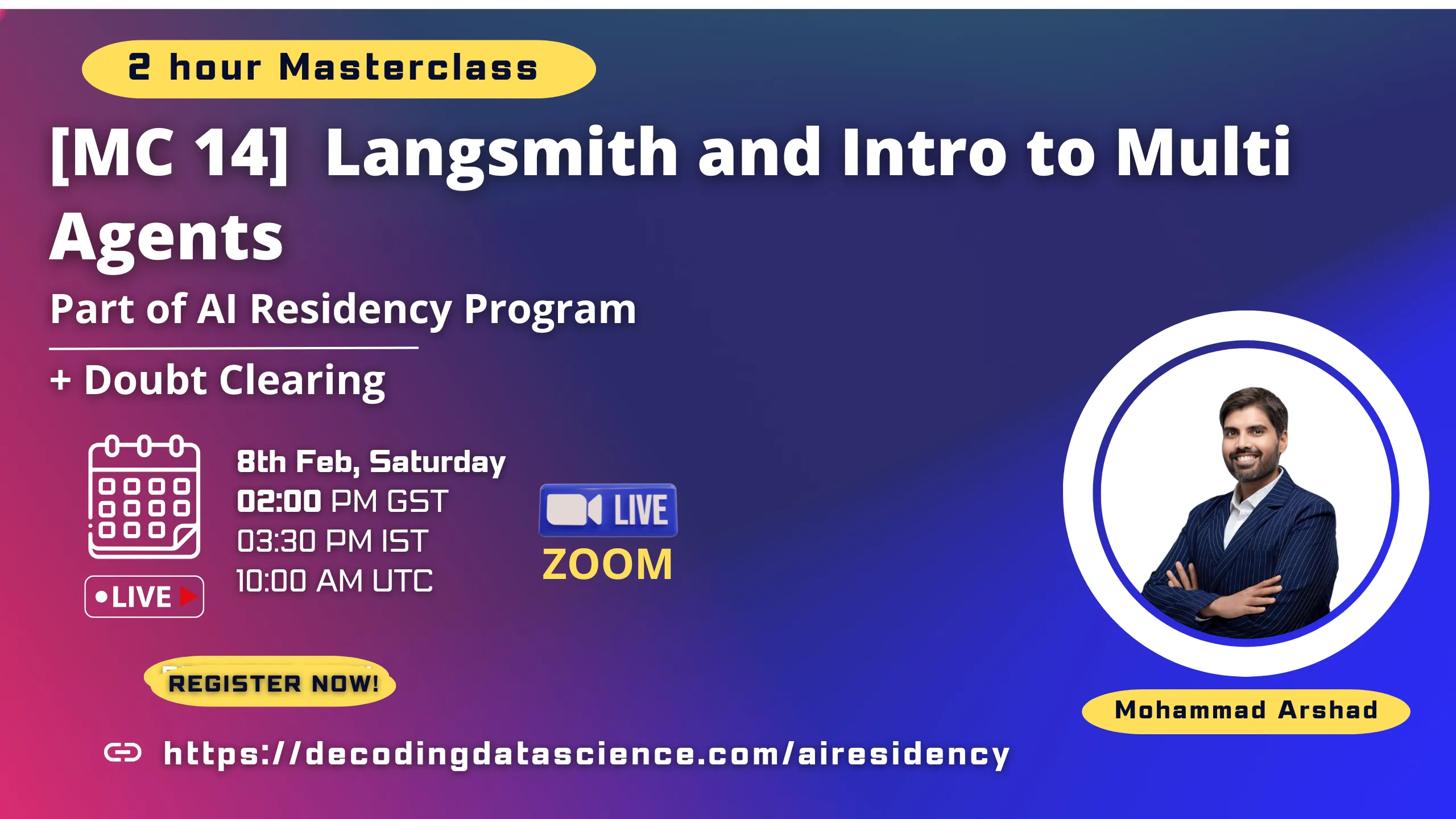 2 hour Masterclass

[MC 14] Langsmith and Intro to Multi Agents

Part of AI Residency Program

+ Doubt Clearing

8th Feb, Saturday
02:00 PM GST
03:30 PM IST
10:00 AM UTC

LIVE

LIVE
ZOOM

REGISTER NOW!

Mohammad Arshad

https://decodingdatascience.com/airesidency